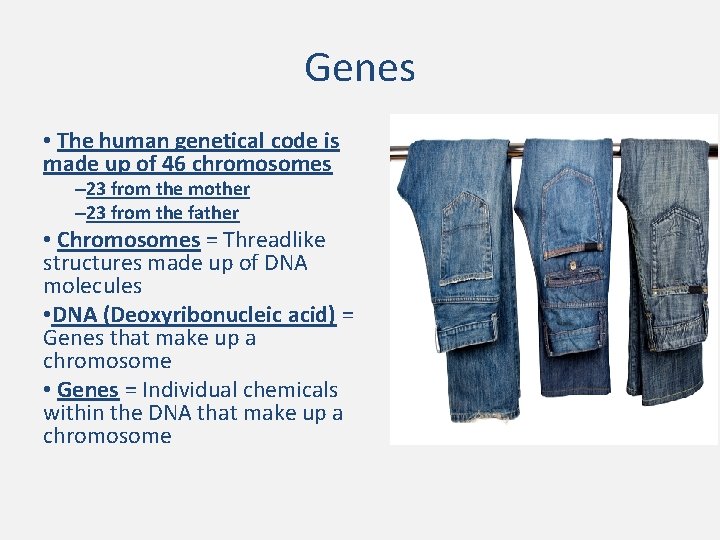 Genes

• The human genetical code is made up of 46 chromosomes

–23 from the mother

–23 from the father

• Chromosomes = Threadlike structures made up of DNA molecules

•DNA (Deoxyribonucleic acid) = Genes that make up a chromosome

• Genes = Individual chemicals within the DNA that make up a chromosome